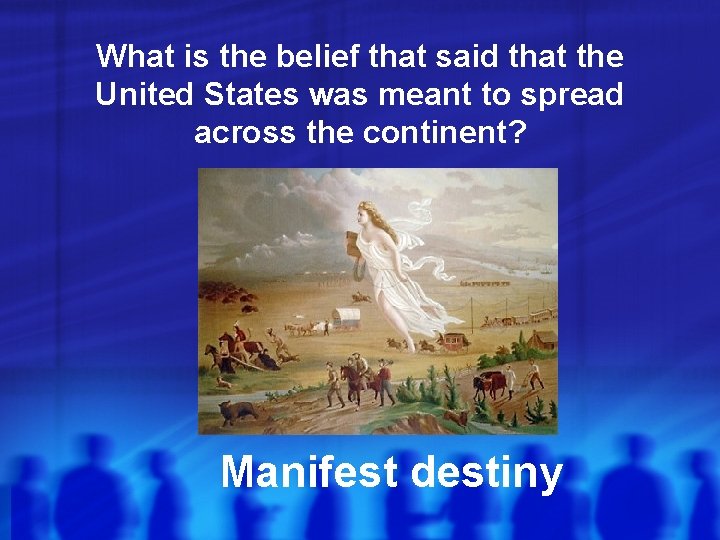 What is the belief that said that the United States was meant to spread across the continent?

Manifest destiny